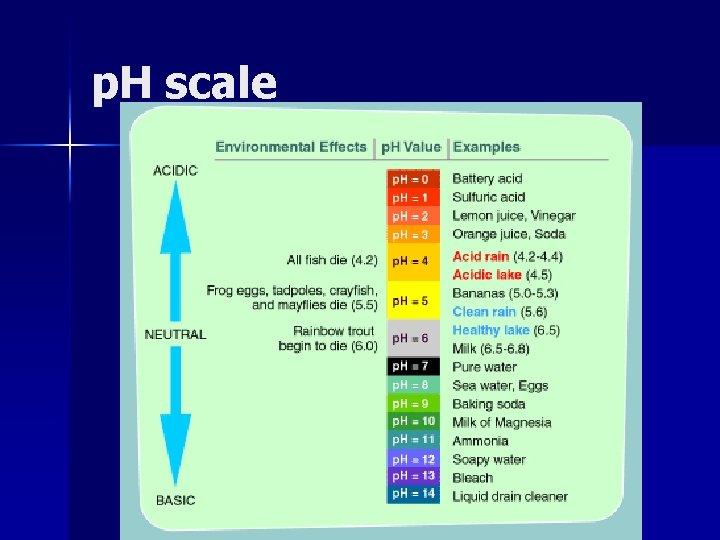 pH scale

ACIDIC

NEUTRAL

BASIC

| Environmental Effects | pH Value | Examples |
|---|---|---|
| | pH = 0 | Battery acid |
| | pH = 1 | Sulfuric acid |
| | pH = 2 | Lemon juice, Vinegar |
| | pH = 3 | Orange juice, Soda |
| All fish die (4.2) | pH = 4 | Acid rain (4.2-4.4) Acidic lake (4.5) |
| Frog eggs, tadpoles, crayfish, and mayflies die (5.5) | pH = 5 | Bananas (5.0-5.3) Clean rain (5.6) |
| Rainbow trout begin to die (6.0) | pH = 6 | Healthy lake (6.5) Milk (6.5-6.8) |
| | pH = 7 | Pure water |
| | pH = 8 | Sea water, Eggs |
| | pH = 9 | Baking soda |
| | pH = 10 | Milk of Magnesia |
| | pH = 11 | Ammonia |
| | pH = 12 | Soapy water |
| | pH = 13 | Bleach |
| | pH = 14 | Liquid drain cleaner |